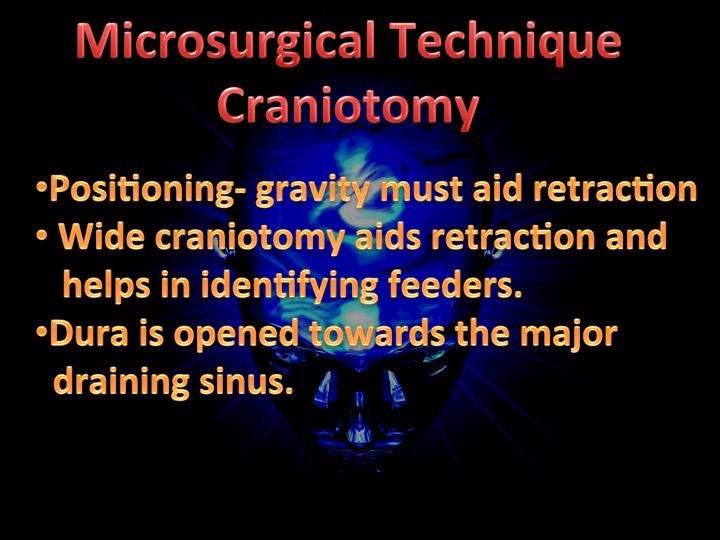 Microsurgical Technique Craniotomy

•Positioning- gravity must aid retraction
• Wide craniotomy aids retraction and helps in identifying feeders.
•Dura is opened towards the major draining sinus.